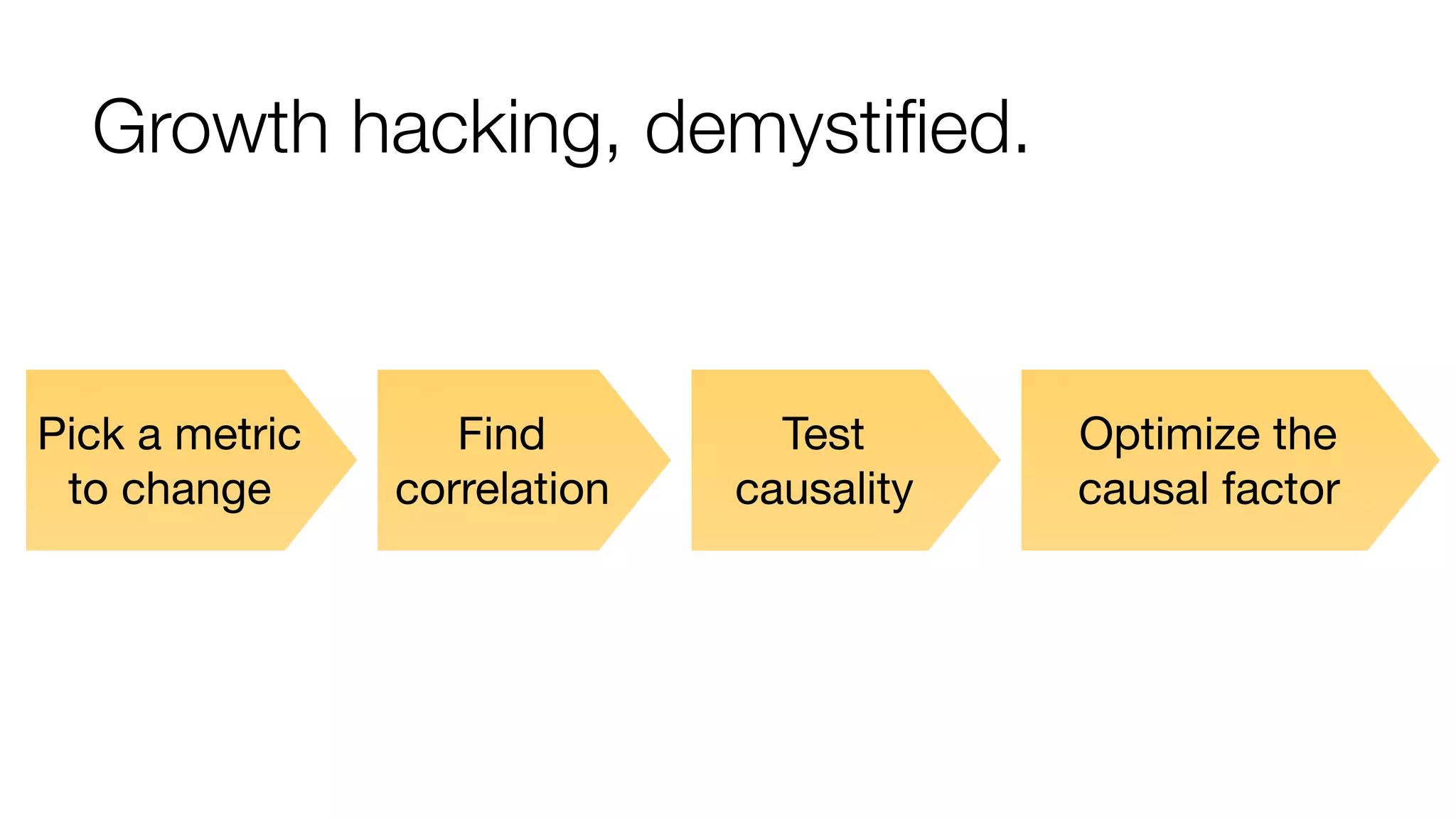 Growth hacking, demystified.

Pick a metric to change

Find correlation

Test causality

Optimize the causal factor